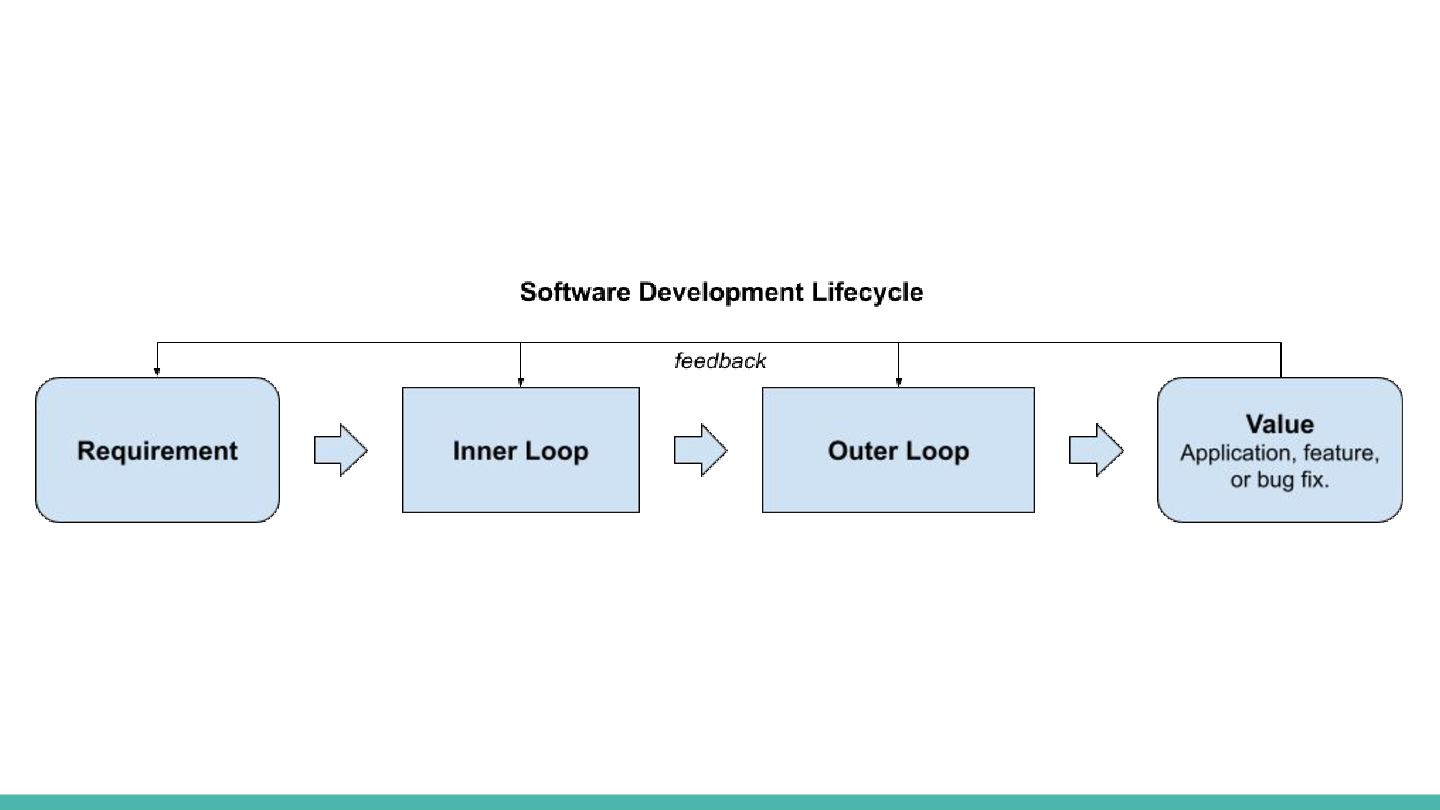 Software Development Lifecycle

feedback

Requirement

Inner Loop

Outer Loop

Value
Application, feature, or bug fix.